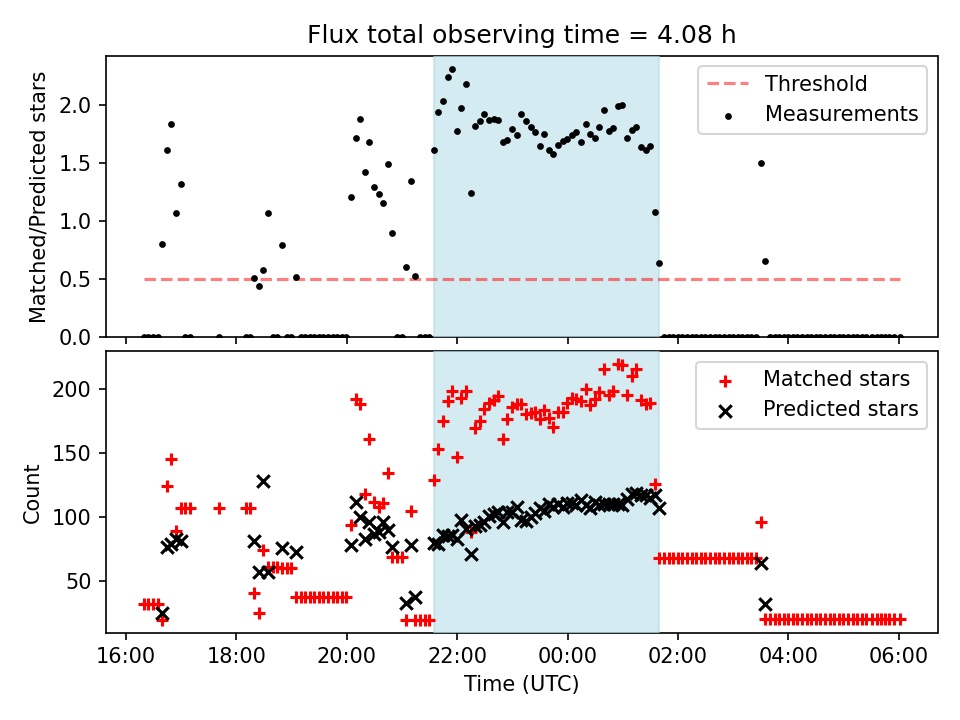 Flux total observing time = 4.08 h

Matched/Predicted stars

2.0
1.5
1.0
0.5
0.0

Threshold
Measurements

Count

200
150
100
50

Matched stars
Predicted stars

16:00
18:00
20:00
22:00
00:00
02:00
04:00
06:00

Time (UTC)